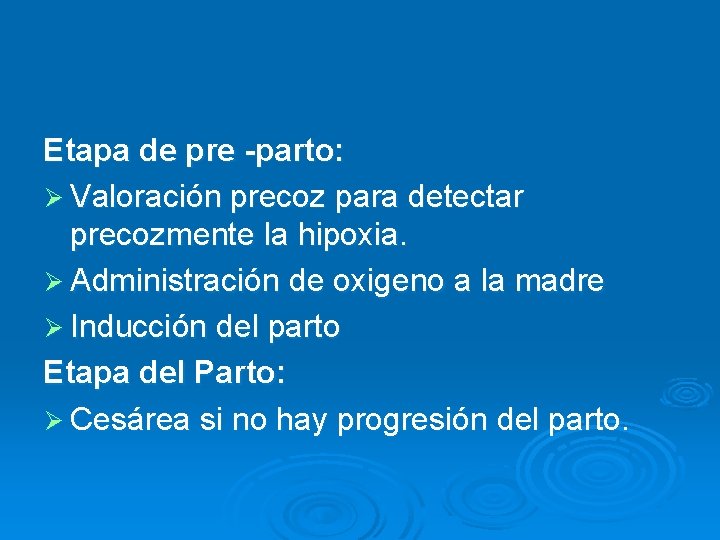 Etapa de pre -parto:

➢ Valoración precoz para detectar precozmente la hipoxia.

➢ Administración de oxigeno a la madre

➢ Inducción del parto

Etapa del Parto:

➢ Cesárea si no hay progresión del parto.